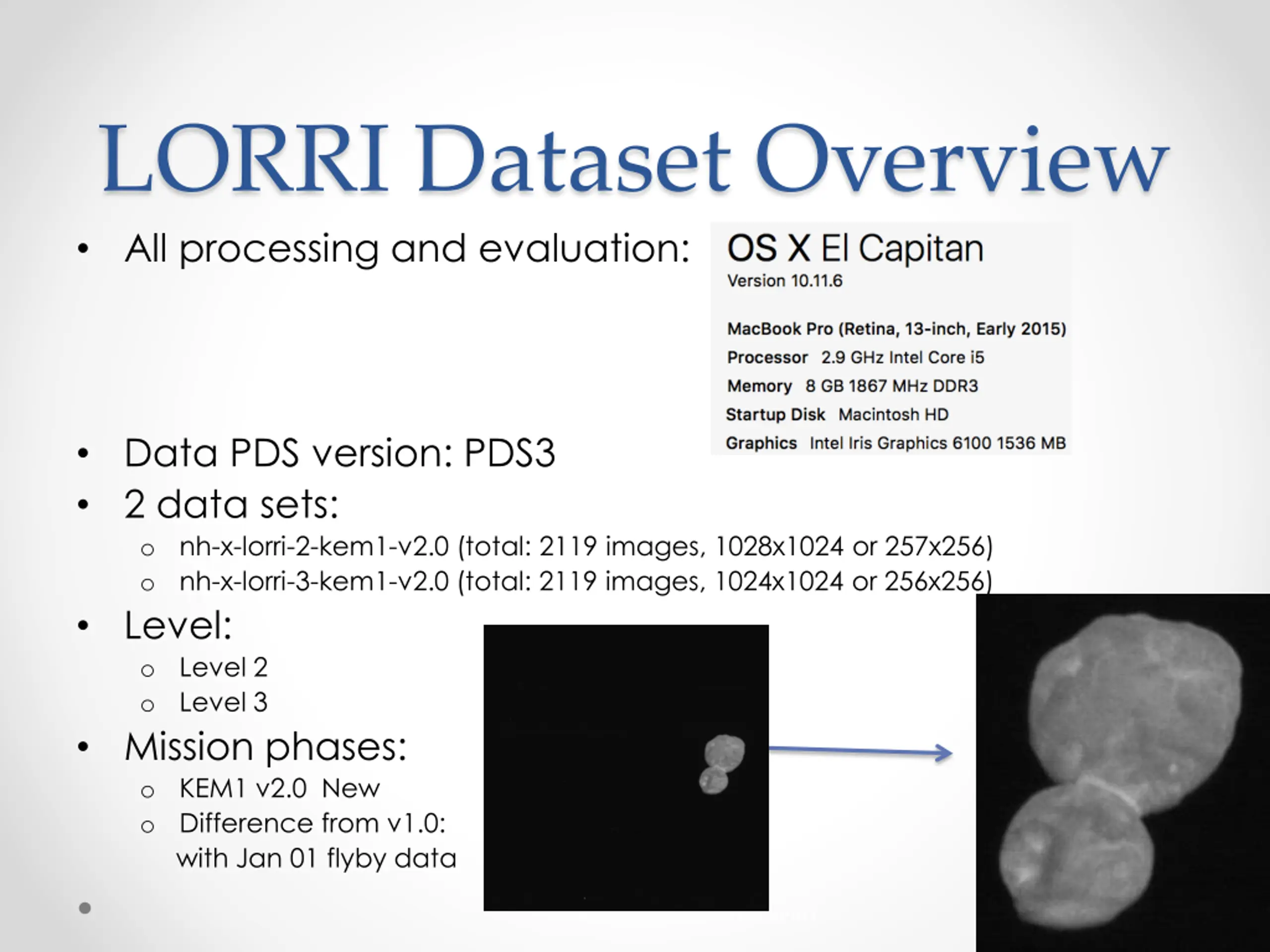 LORRI Dataset Overview

• All processing and evaluation:

OS X El Capitan
Version 10.11.6

MacBook Pro (Retina, 13-inch, Early 2015)
Processor 2.9 GHz Intel Core i5
Memory 8 GB 1867 MHz DDR3
Startup Disk Macintosh HD
Graphics Intel Iris Graphics 6100 1536 MB

• Data PDS version: PDS3
• 2 data sets:
o nh-x-lorri-2-kem1-v2.0 (total: 2119 images, 1028x1024 or 257x256)
o nh-x-lorri-3-kem1-v2.0 (total: 2119 images, 1024x1024 or 256x256)
• Level:
o Level 2
o Level 3
• Mission phases:
o KEM1 v2.0 New
o Difference from v1.0: with Jan 01 flyby data